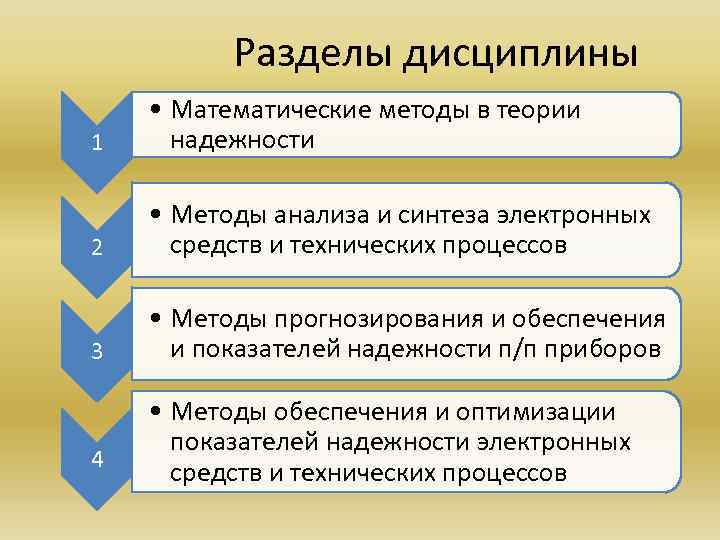 Разделы дисциплины

1

• Математические методы в теории надежности

2

• Методы анализа и синтеза электронных средств и технических процессов

3

• Методы прогнозирования и обеспечения и показателей надежности п/п приборов

4

• Методы обеспечения и оптимизации показателей надежности электронных средств и технических процессов